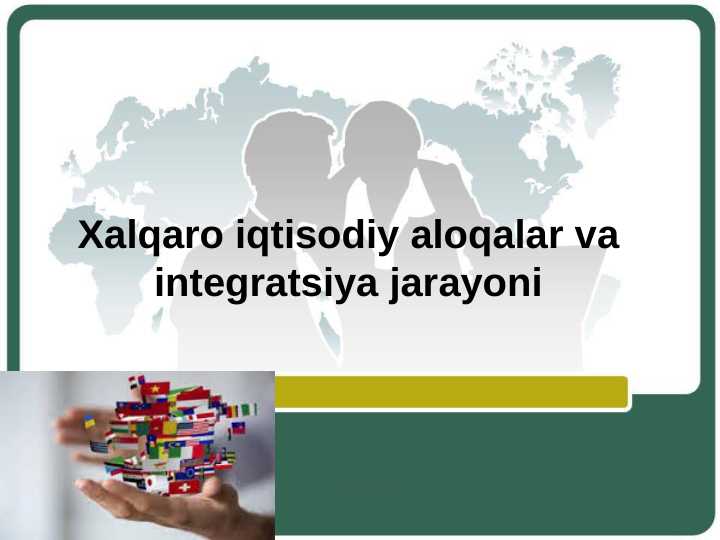 Xalqaro iqtisodiy aloqalar va integratsiya jarayoni